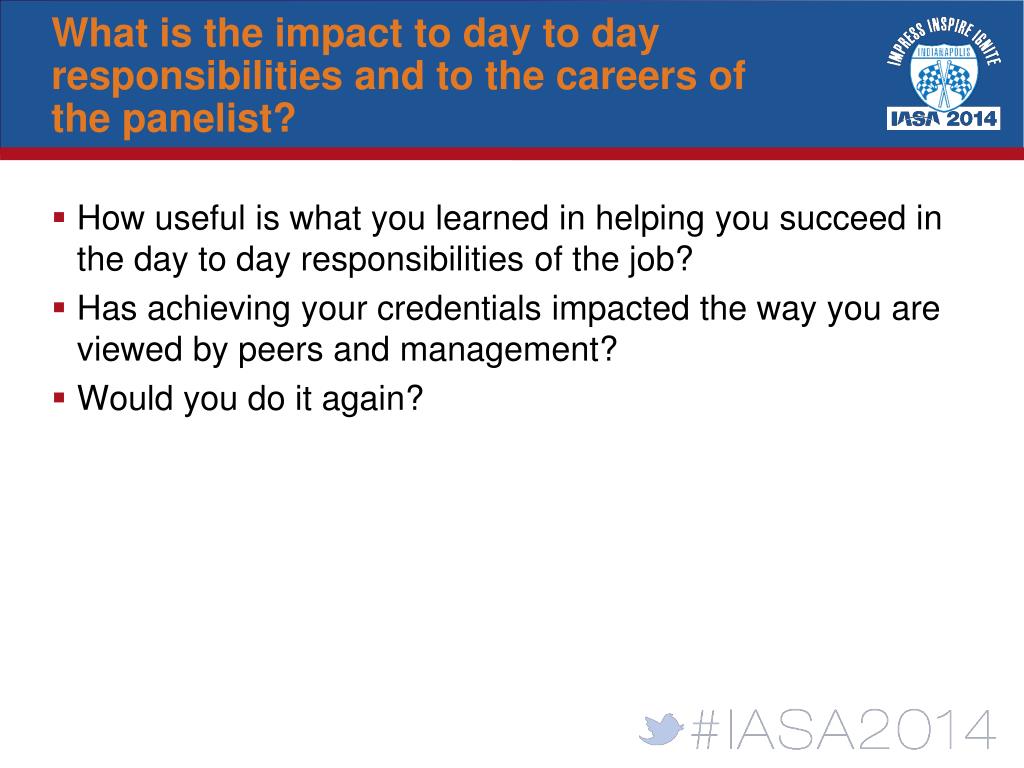 What is the impact to day to day responsibilities and to the careers of the panelist?

IMPRESS INSPIRE IGNITE
INDIANAPOLIS
IASA 2014

▪ How useful is what you learned in helping you succeed in the day to day responsibilities of the job?
▪ Has achieving your credentials impacted the way you are viewed by peers and management?
▪ Would you do it again?

#IASA2014